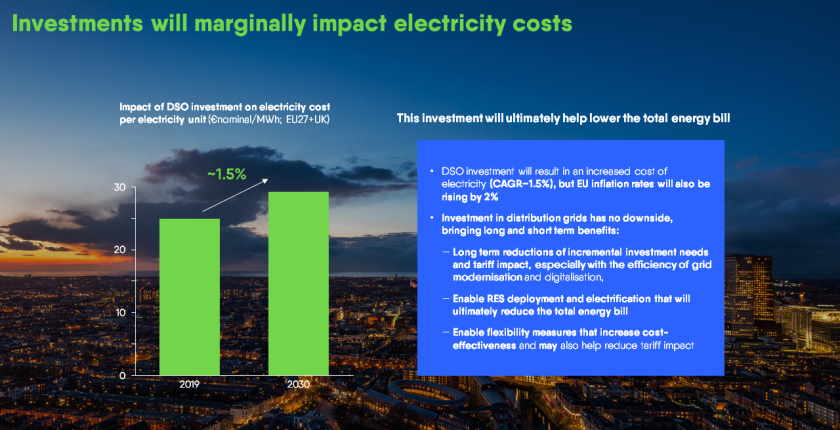 Investments will marginally impact electricity costs

Impact of DSO investment on electricity cost per electricity unit (€nominal/MWh; EU27+UK)

~1.5%

30

20

10

0

2019

2030

This investment will ultimately help lower the total energy bill

• DSO investment will result in an increased cost of electricity (CAGR~1.5%), but EU inflation rates will also be rising by 2%

• Investment in distribution grids has no downside, bringing long and short term benefits:

– Long term reductions of incremental investment needs and tariff impact, especially with the efficiency of grid modernisation and digitalisation,

– Enable RES deployment and electrification that will ultimately reduce the total energy bill

– Enable flexibility measures that increase cost-effectiveness and may also help reduce tariff impact